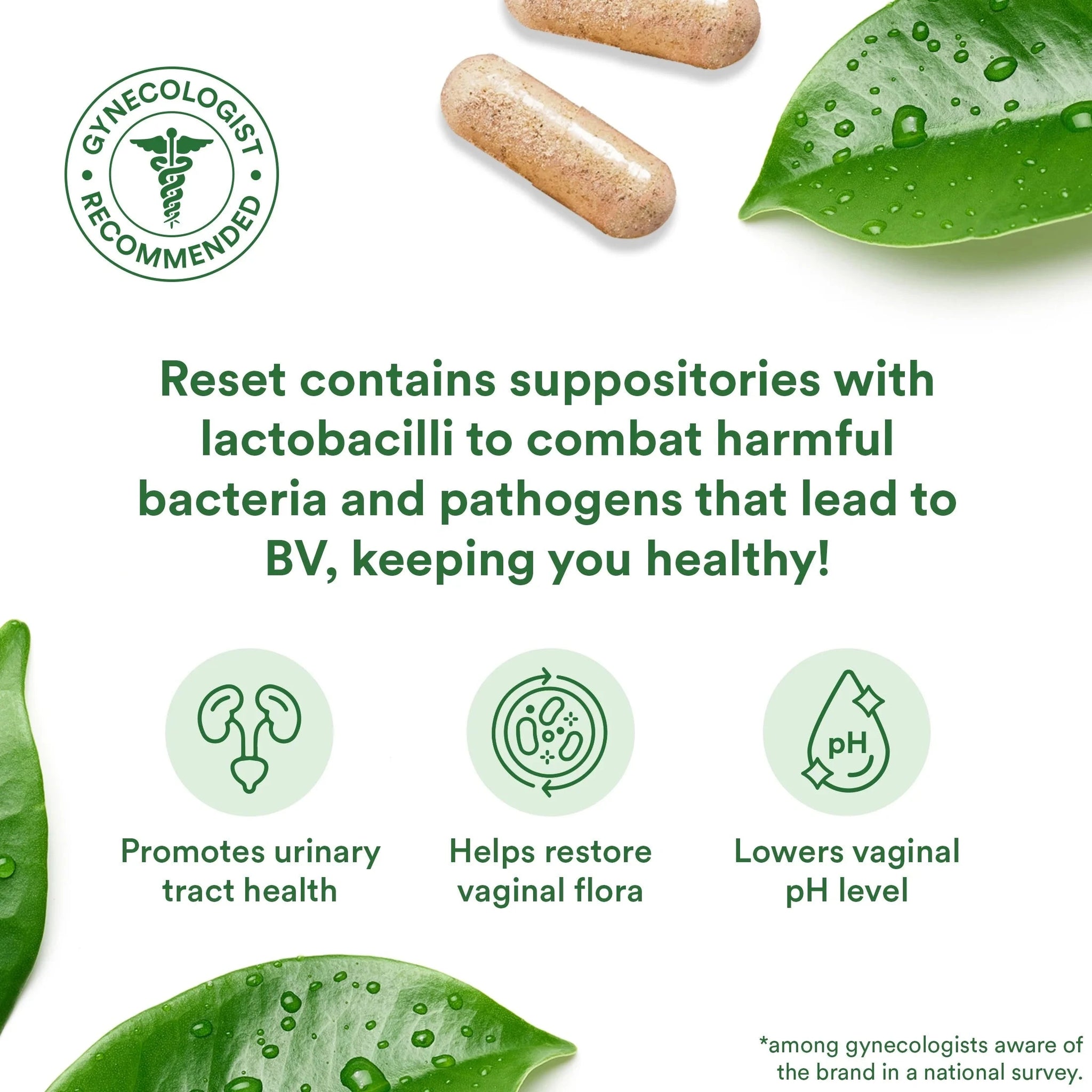 GYNECOLOGIST • RECOMMENDED •

Reset contains suppositories with lactobacilli to combat harmful bacteria and pathogens that lead to BV, keeping you healthy!

pH

Promotes urinary tract health

Helps restore vaginal flora

Lowers vaginal pH level

*among gynecologists aware of the brand in a national survey.